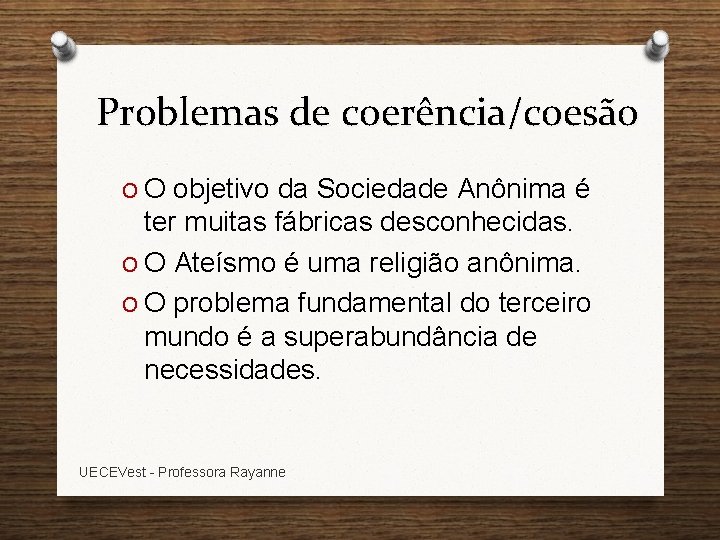 Problemas de coerência/coesão

O objetivo da Sociedade Anônima é ter muitas fábricas desconhecidas.

O Ateísmo é uma religião anônima.

O problema fundamental do terceiro mundo é a superabundância de necessidades.

UECEVest - Professora Rayanne